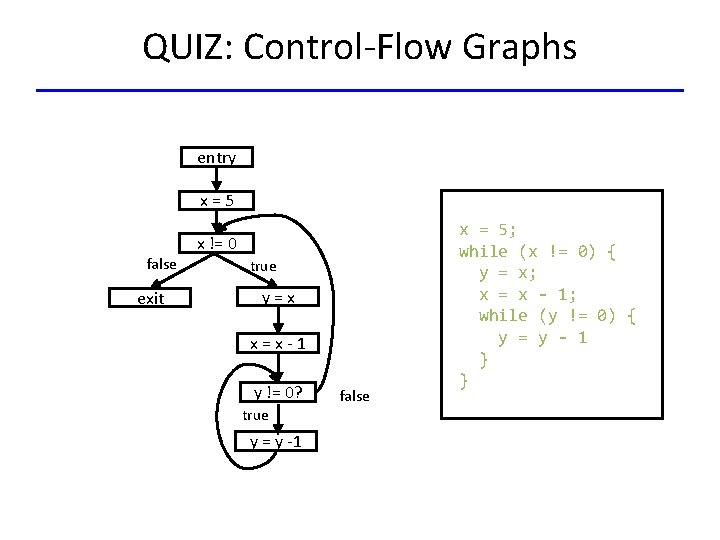 QUIZ: Control-Flow Graphs

entry
x = 5
x != 0
false
true
exit
y = x
x = x - 1
y != 0?
false
true
y = y -1

x = 5;
while (x != 0) {
  y = x;
  x = x - 1;
  while (y != 0) {
    y = y - 1
  }
}